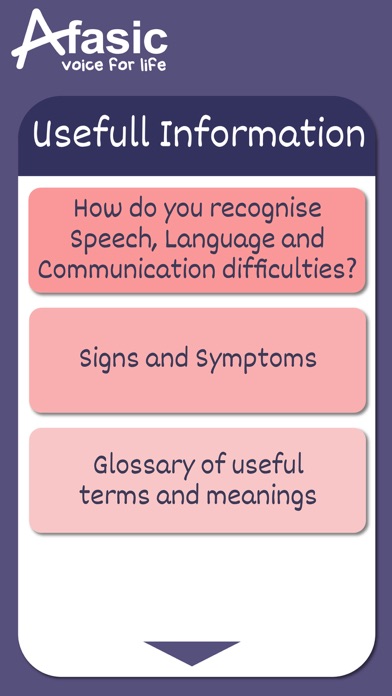 Afasic
voice for life

Usefull Information

How do you recognise Speech, Language and Communication difficulties?

Signs and Symptoms

Glossary of useful terms and meanings